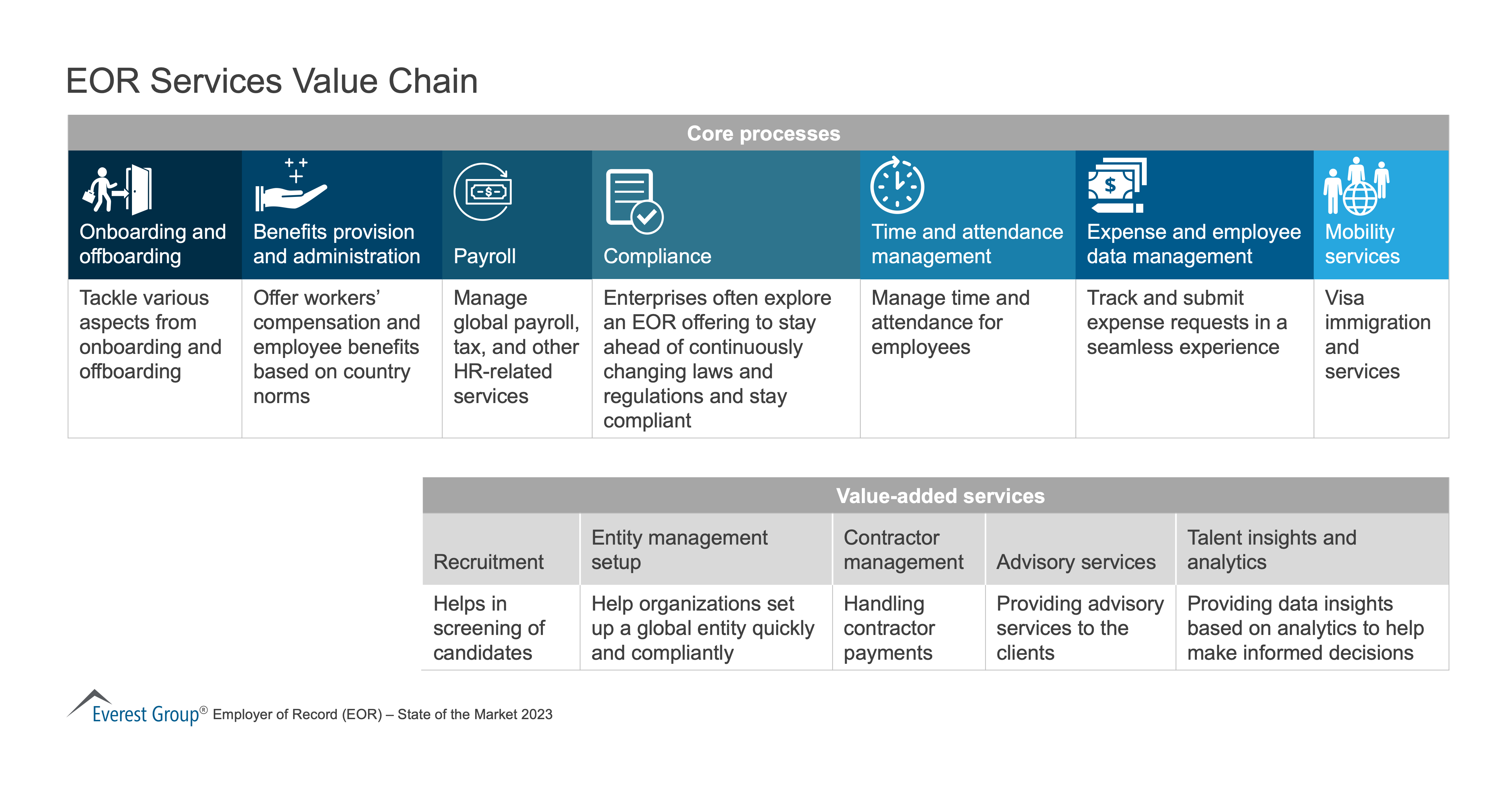 EOR Services Value Chain

Core processes

| Onboarding and offboarding | Benefits provision and administration | Payroll | Compliance | Time and attendance management | Expense and employee data management | Mobility services |
|---|---|---|---|---|---|---|
| Tackle various aspects from onboarding and offboarding | Offer workers' compensation and employee benefits based on country norms | Manage global payroll, tax, and other HR-related services | Enterprises often explore an EOR offering to stay ahead of continuously changing laws and regulations and stay compliant | Manage time and attendance for employees | Track and submit expense requests in a seamless experience | Visa immigration and services |

Value-added services

| Recruitment | Entity management setup | Contractor management | Advisory services | Talent insights and analytics |
|---|---|---|---|---|
| Helps in screening of candidates | Help organizations set up a global entity quickly and compliantly | Handling contractor payments | Providing advisory services to the clients | Providing data insights based on analytics to help make informed decisions |

Everest Group® Employer of Record (EOR) – State of the Market 2023